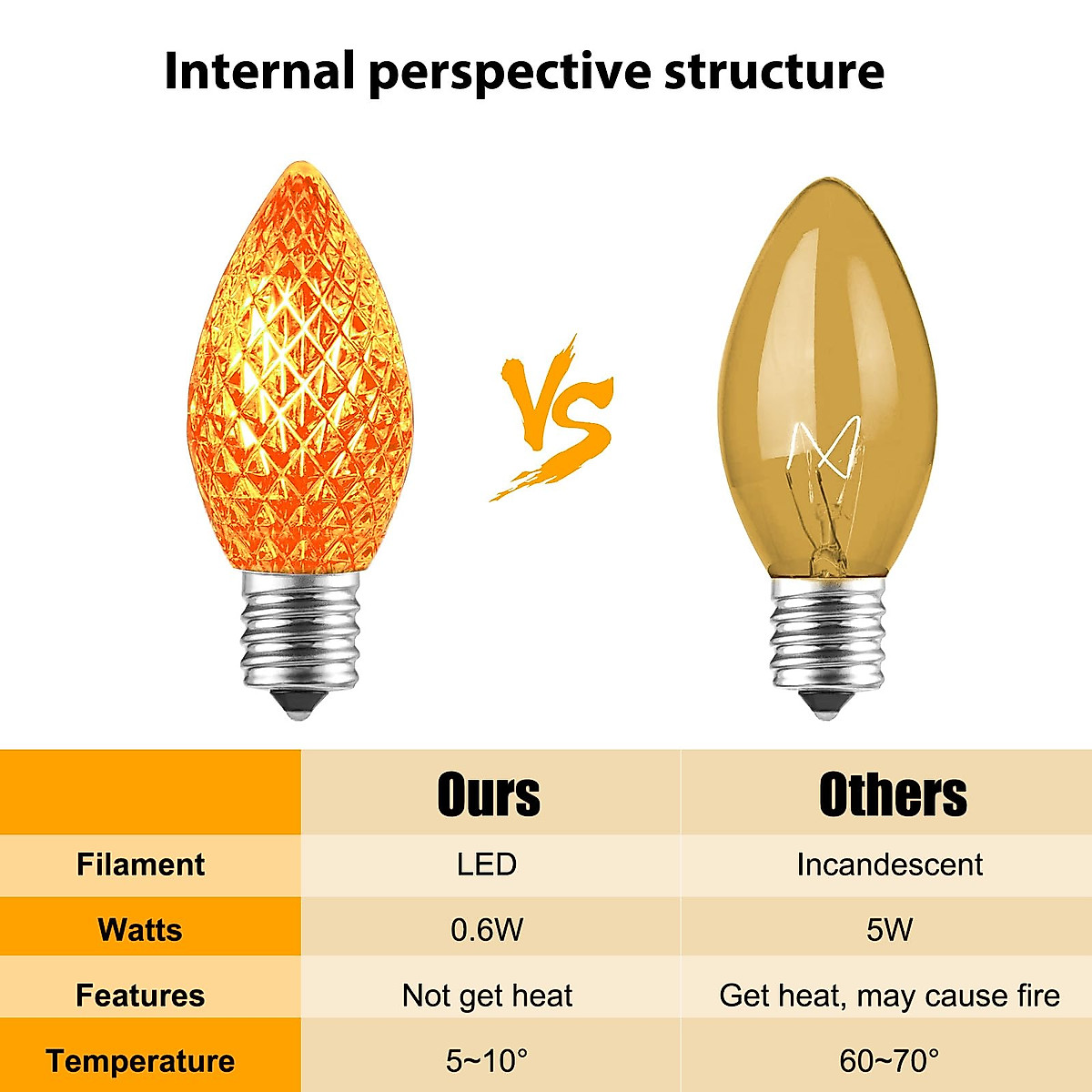 Internal perspective structure

VS

| | Ours | Others |
|---|---|---|
| Filament | LED | Incandescent |
| Watts | 0.6W | 5W |
| Features | Not get heat | Get heat, may cause fire |
| Temperature | 5~10° | 60~70° |